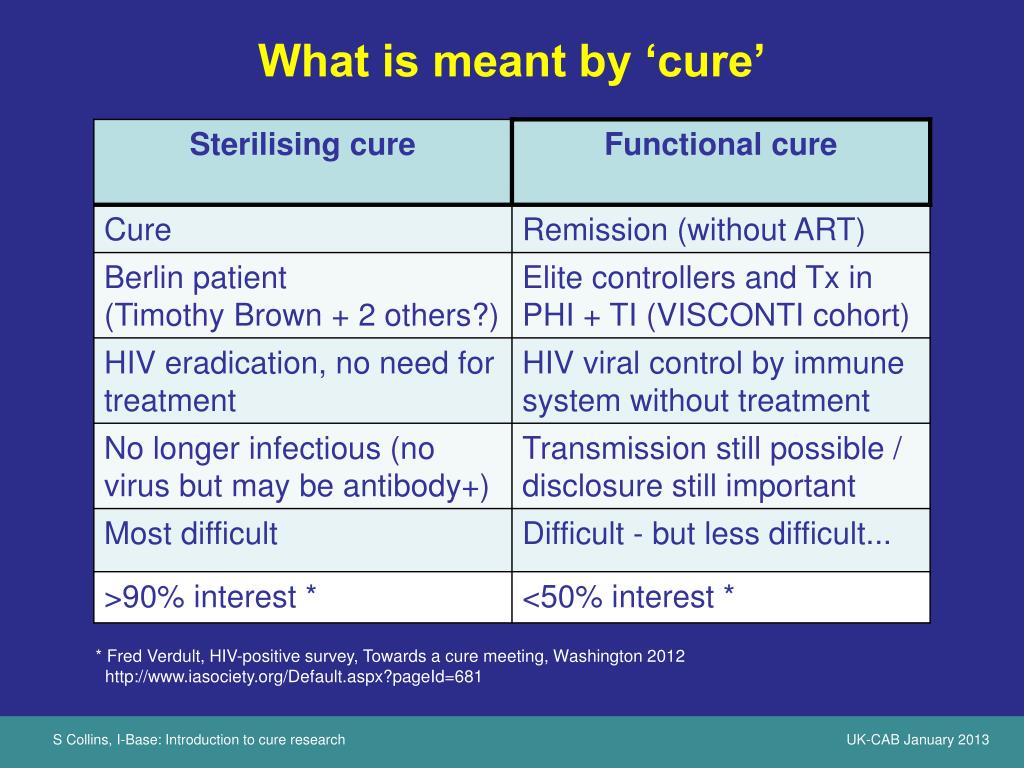 What is meant by ‘cure’

| Sterilising cure | Functional cure |
|---|---|
| Cure | Remission (without ART) |
| Berlin patient (Timothy Brown + 2 others?) | Elite controllers and Tx in PHI + TI (VISCONTI cohort) |
| HIV eradication, no need for treatment | HIV viral control by immune system without treatment |
| No longer infectious (no virus but may be antibody+) | Transmission still possible / disclosure still important |
| Most difficult | Difficult - but less difficult... |
| >90% interest * | <50% interest * |

* Fred Verdult, HIV-positive survey, Towards a cure meeting, Washington 2012
http://www.iasociety.org/Default.aspx?pageId=681

S Collins, I-Base: Introduction to cure research

UK-CAB January 2013